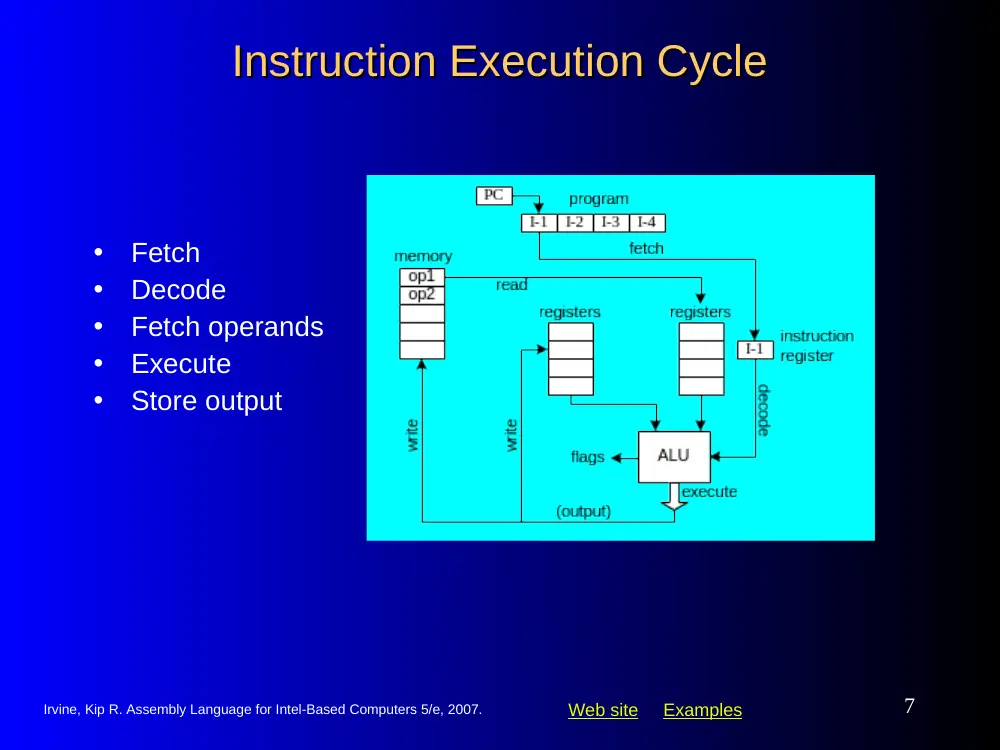 Instruction Execution Cycle

• Fetch
• Decode
• Fetch operands
• Execute
• Store output

PC
program
I-1
I-2
I-3
I-4
fetch
memory
op1
op2
read
registers
registers
I-1
instruction register
decode
write
write
flags
ALU
execute
(output)

Irvine, Kip R. Assembly Language for Intel-Based Computers 5/e, 2007.

Web site Examples

7